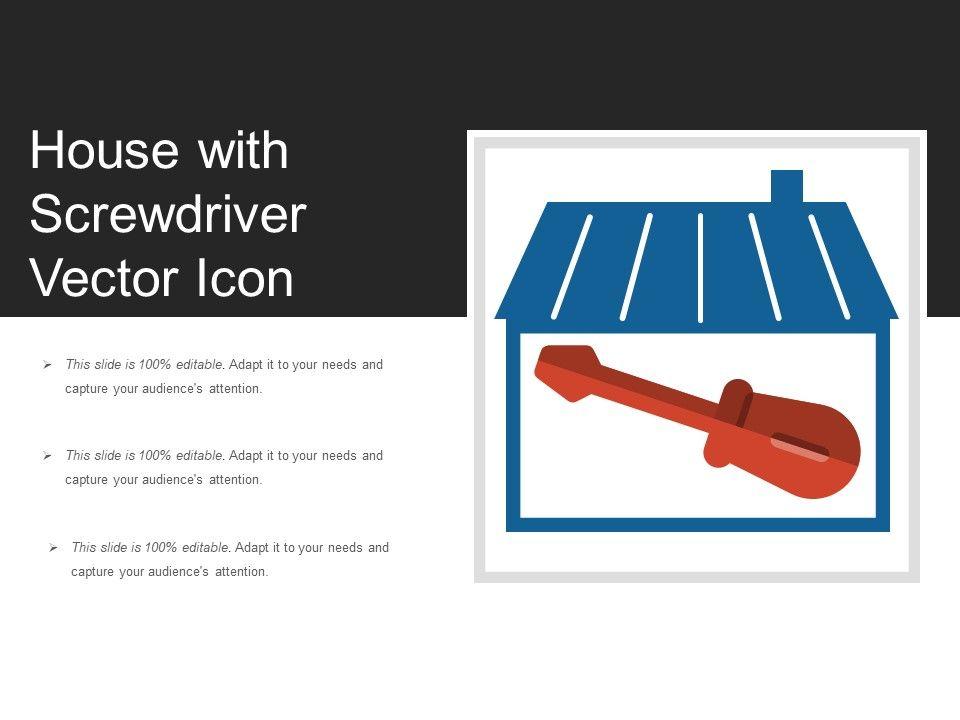 House with Screwdriver Vector Icon

➢ This slide is 100% editable. Adapt it to your needs and capture your audience's attention.

➢ This slide is 100% editable. Adapt it to your needs and capture your audience's attention.

➢ This slide is 100% editable. Adapt it to your needs and capture your audience's attention.